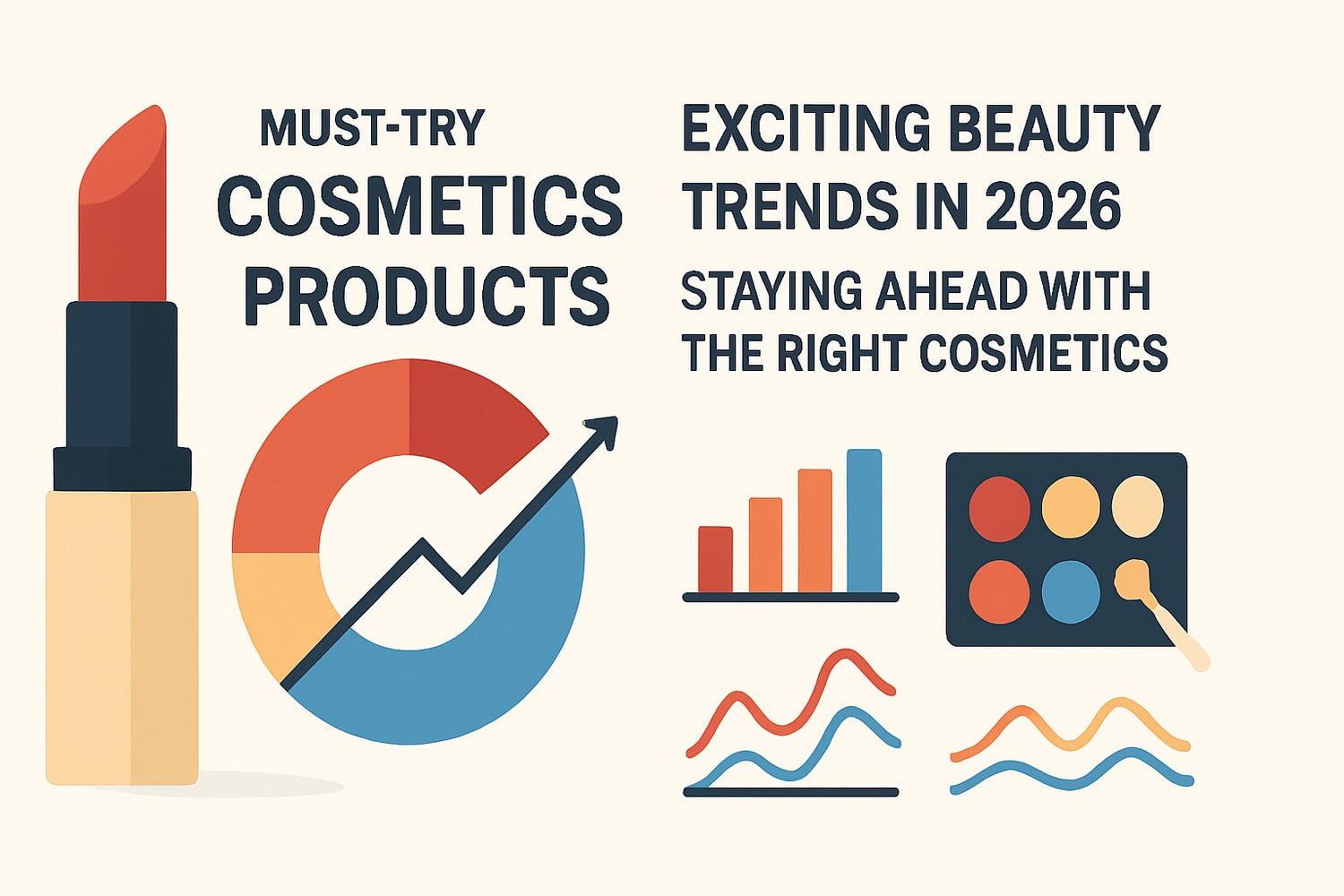 MUST-TRY
COSMETICS
PRODUCTS

EXCITING BEAUTY
TRENDS IN 2026

STAYING AHEAD WITH
THE RIGHT COSMETICS